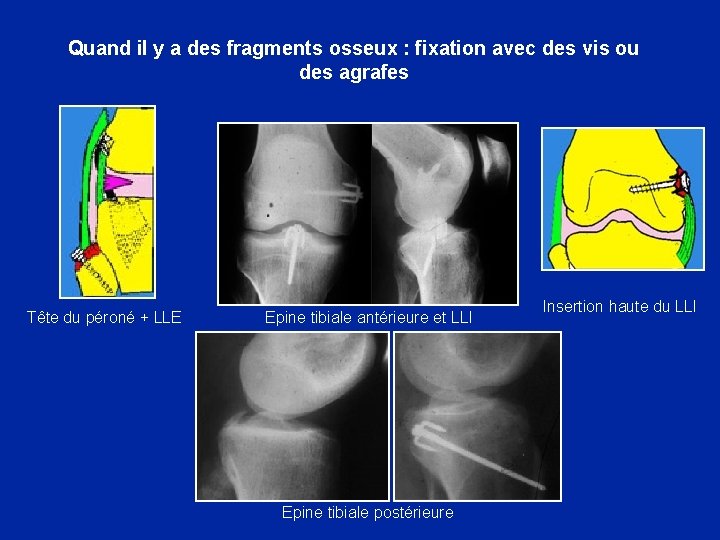 Quand il y a des fragments osseux : fixation avec des vis ou des agrafes

Tête du péroné + LLE

Epine tibiale antérieure et LLI

Insertion haute du LLI

Epine tibiale postérieure